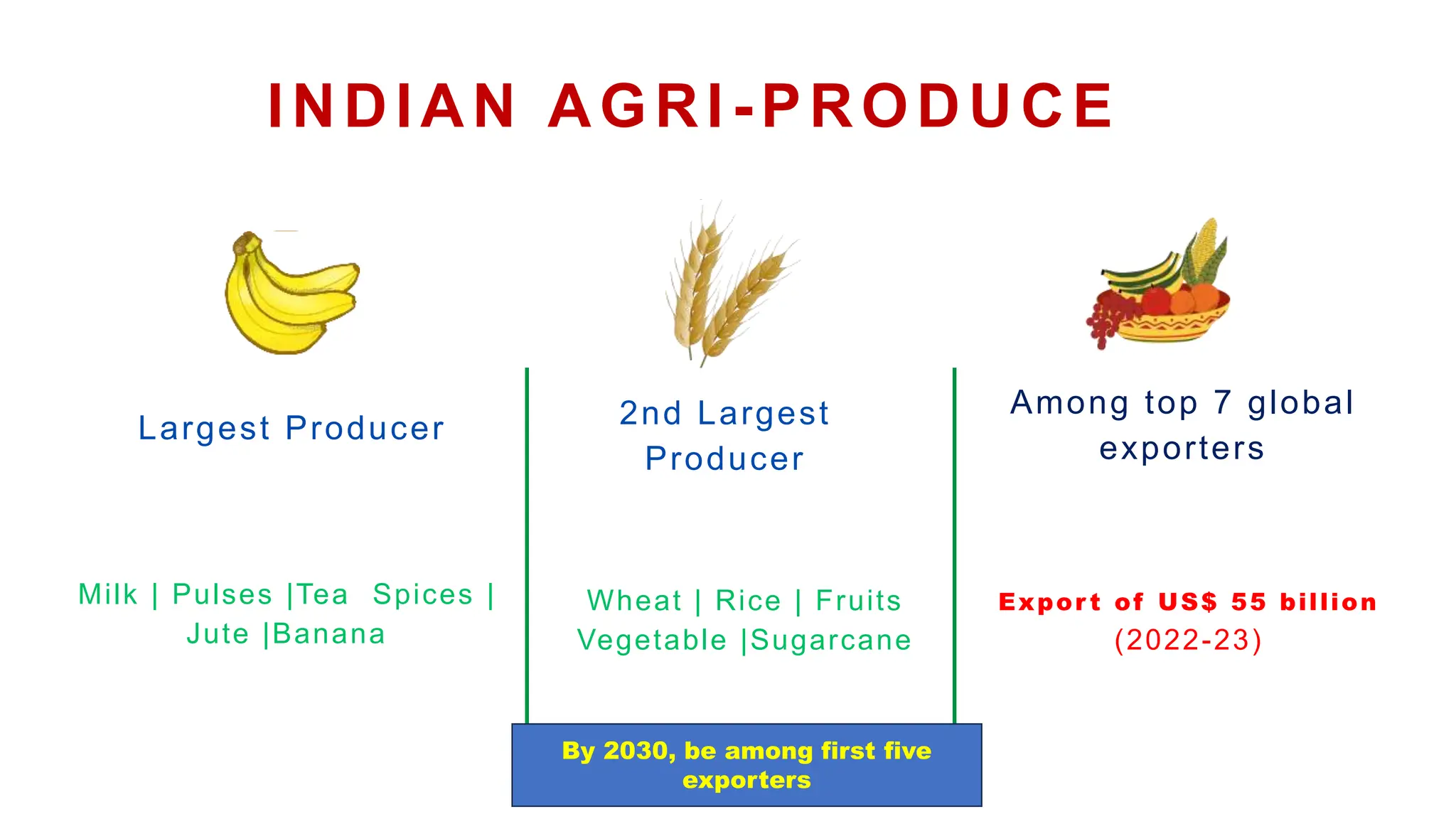 INDIAN AGRI-PRODUCE

Largest Producer

Milk | Pulses |Tea Spices | Jute |Banana

2nd Largest Producer

Wheat | Rice | Fruits Vegetable |Sugarcane

Among top 7 global exporters

Export of US$ 55 billion (2022-23)

By 2030, be among first five exporters